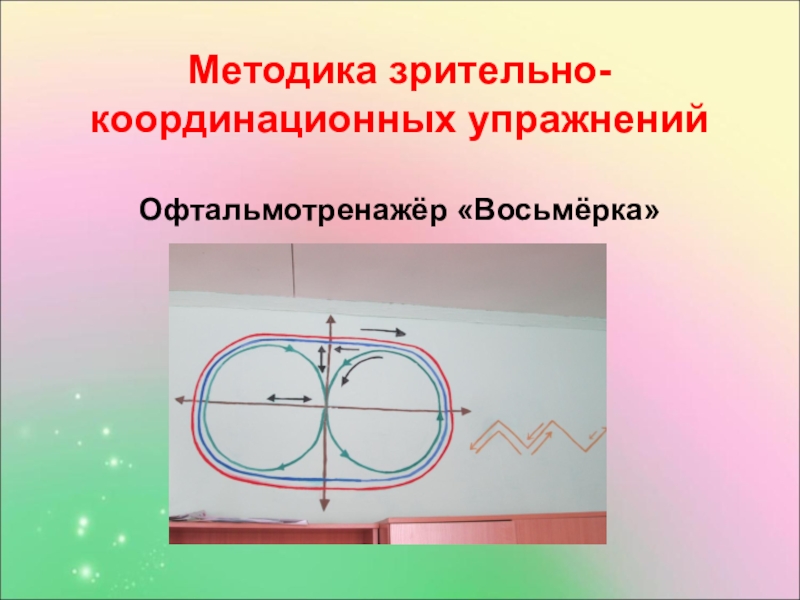 Методика зрительно-координационных упражнений

Офтальмотренажёр «Восьмёрка»